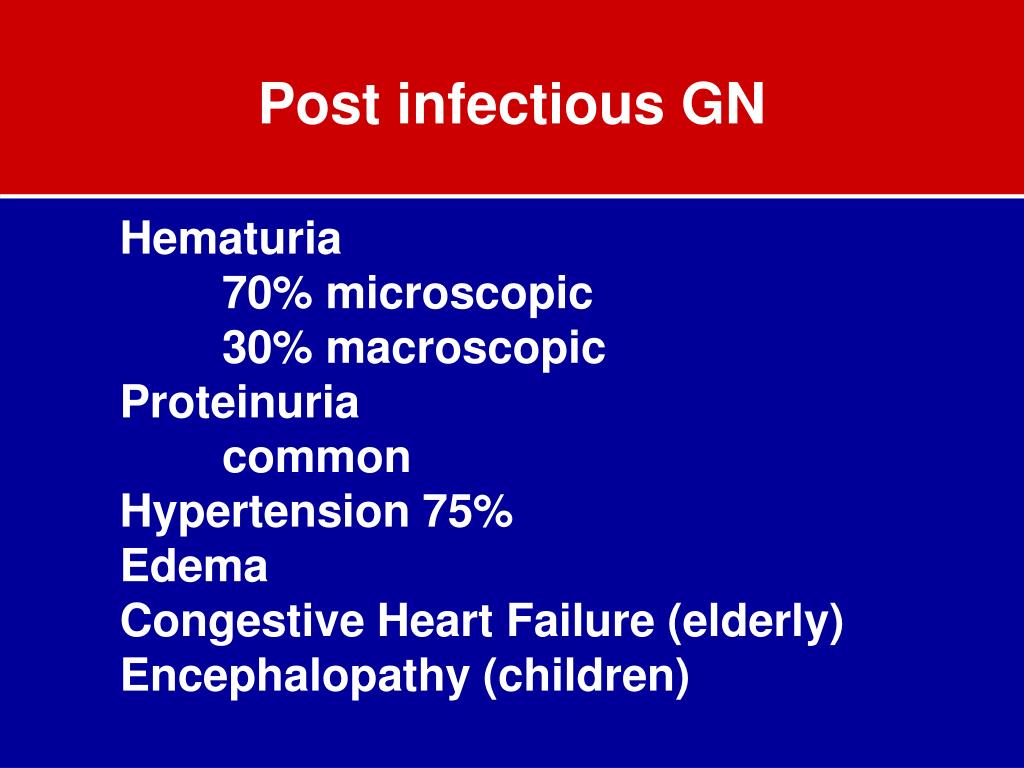 Post infectious GN

Hematuria
70% microscopic
30% macroscopic
Proteinuria
common
Hypertension 75%
Edema
Congestive Heart Failure (elderly)
Encephalopathy (children)